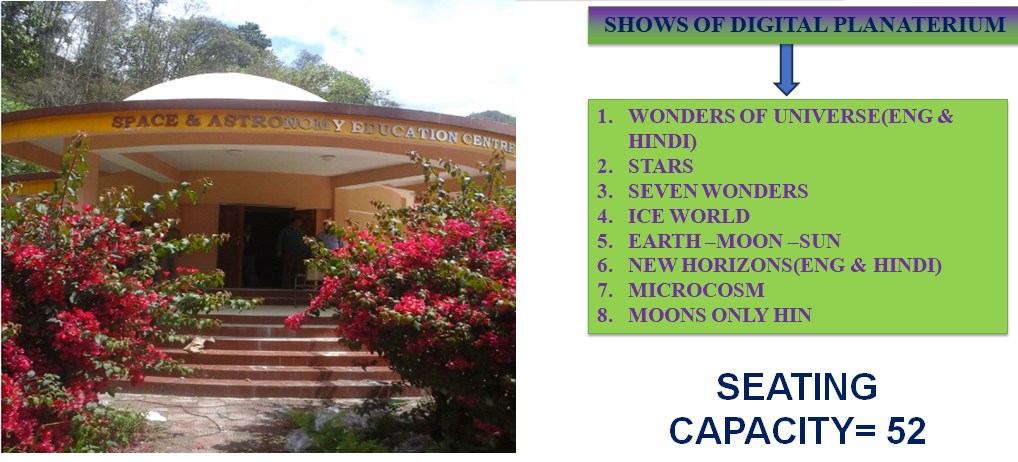 SPACE & ASTRONOMY EDUCATION CENTRE

SHOWS OF DIGITAL PLANATERIUM

1. WONDERS OF UNIVERSE(ENG & HINDI)
2. STARS
3. SEVEN WONDERS
4. ICE WORLD
5. EARTH –MOON –SUN
6. NEW HORIZONS(ENG & HINDI)
7. MICROCOSM
8. MOONS ONLY HIN

SEATING CAPACITY= 52